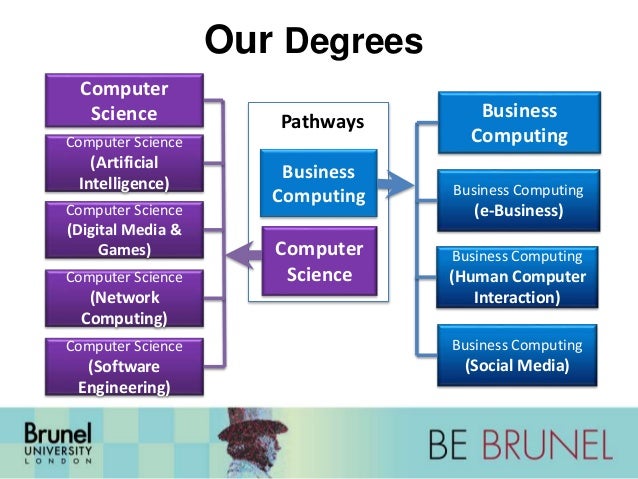 Our Degrees

Computer Science

Computer Science (Artificial Intelligence)

Computer Science (Digital Media & Games)

Computer Science (Network Computing)

Computer Science (Software Engineering)

Pathways

Business Computing

Computer Science

Business Computing

Business Computing (e-Business)

Business Computing (Human Computer Interaction)

Business Computing (Social Media)

Brunel UNIVERSITY LONDON

BE BRUNEL